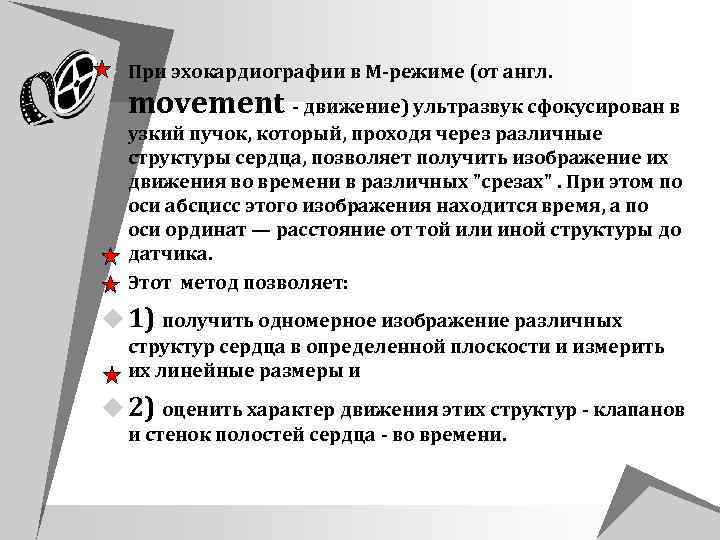 При эхокардиографии в М-режиме (от англ. movement - движение) ультразвук сфокусирован в узкий пучок, который, проходя через различные структуры сердца, позволяет получить изображение их движения во времени в различных "срезах" . При этом по оси абсцисс этого изображения находится время, а по оси ординат — расстояние от той или иной структуры до датчика.

Этот метод позволяет:

1) получить одномерное изображение различных структур сердца в определенной плоскости и измерить их линейные размеры и

2) оценить характер движения этих структур - клапанов и стенок полостей сердца - во времени.